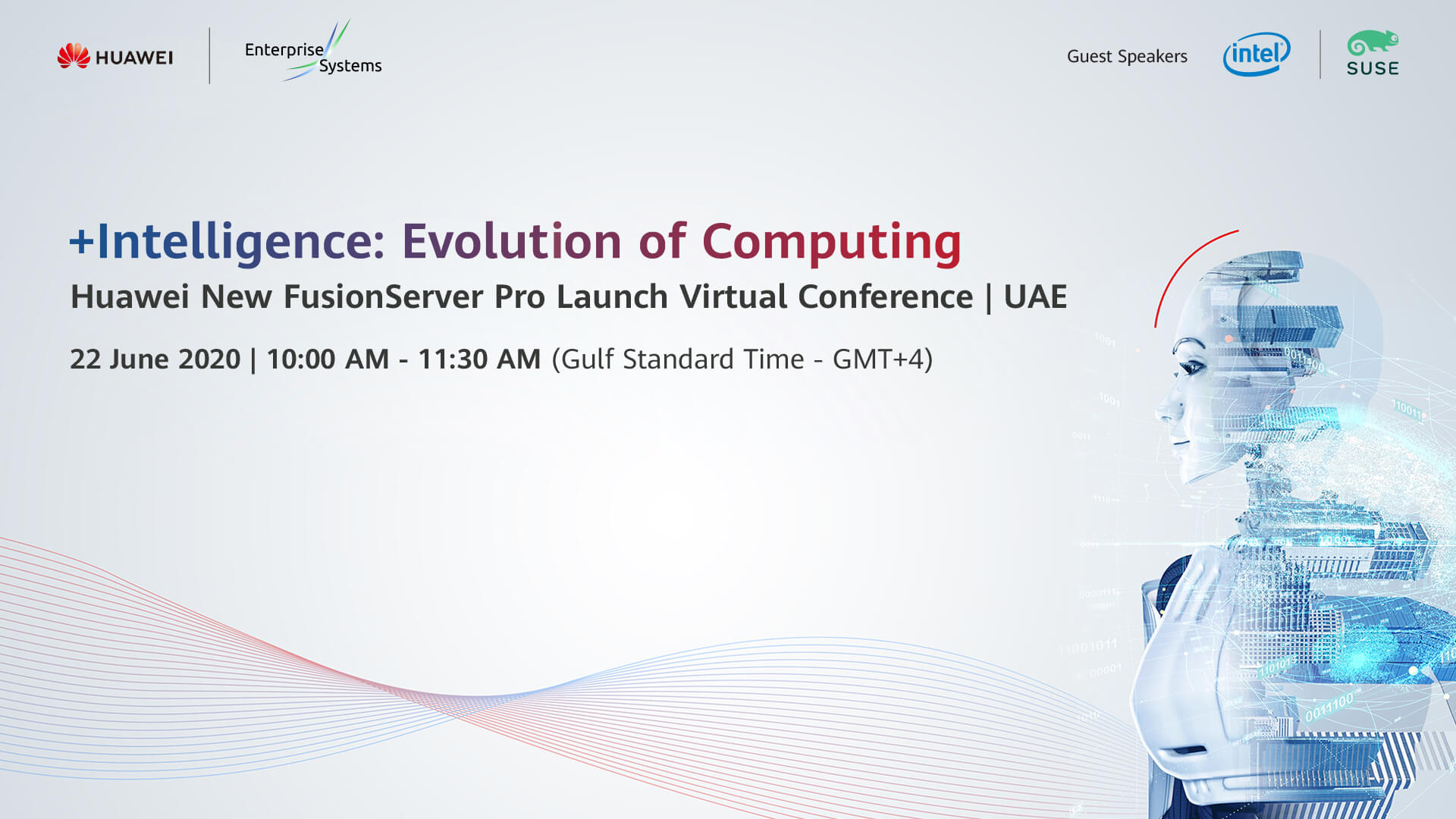 HUAWEI

Enterprise Systems

Guest Speakers

intel

SUSE

+Intelligence: Evolution of Computing

Huawei New FusionServer Pro Launch Virtual Conference | UAE

22 June 2020 | 10:00 AM - 11:30 AM (Gulf Standard Time - GMT+4)